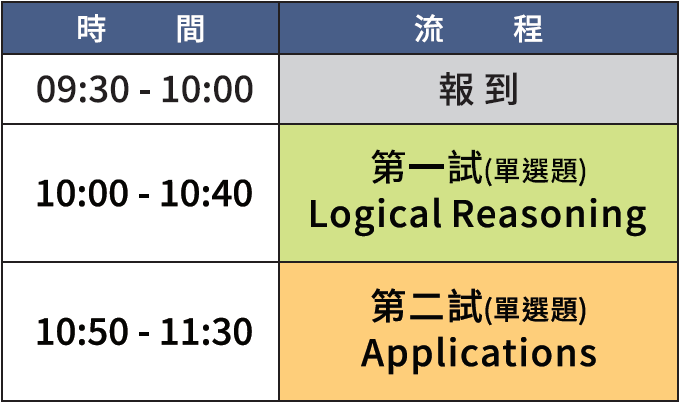 | 時　　間 | 流　　程 |
|---|---|
| 09:30 - 10:00 | 報 到 |
| 10:00 - 10:40 | 第一試(單選題) Logical Reasoning |
| 10:50 - 11:30 | 第二試(單選題) Applications |